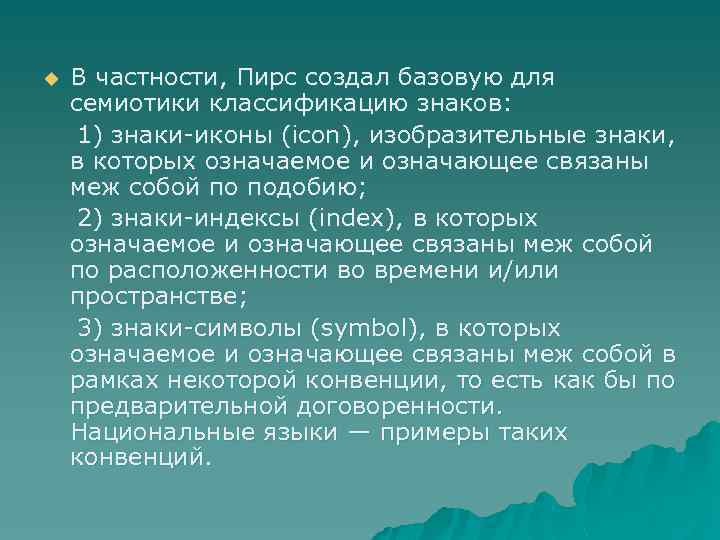 В частности, Пирс создал базовую для семиотики классификацию знаков:

1) знаки-иконы (icon), изобразительные знаки, в которых означаемое и означающее связаны меж собой по подобию;

2) знаки-индексы (index), в которых означаемое и означающее связаны меж собой по расположенности во времени и/или пространстве;

3) знаки-символы (symbol), в которых означаемое и означающее связаны меж собой в рамках некоторой конвенции, то есть как бы по предварительной договоренности. Национальные языки — примеры таких конвенций.